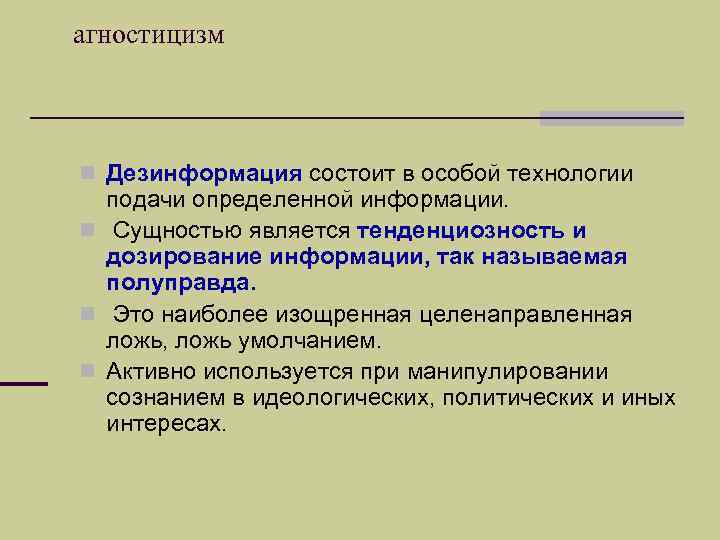 агностицизм

Дезинформация состоит в особой технологии подачи определенной информации.

Сущностью является тенденциозность и дозирование информации, так называемая полуправда.

Это наиболее изощренная целенаправленная ложь, ложь умолчанием.

Активно используется при манипулировании сознанием в идеологических, политических и иных интересах.